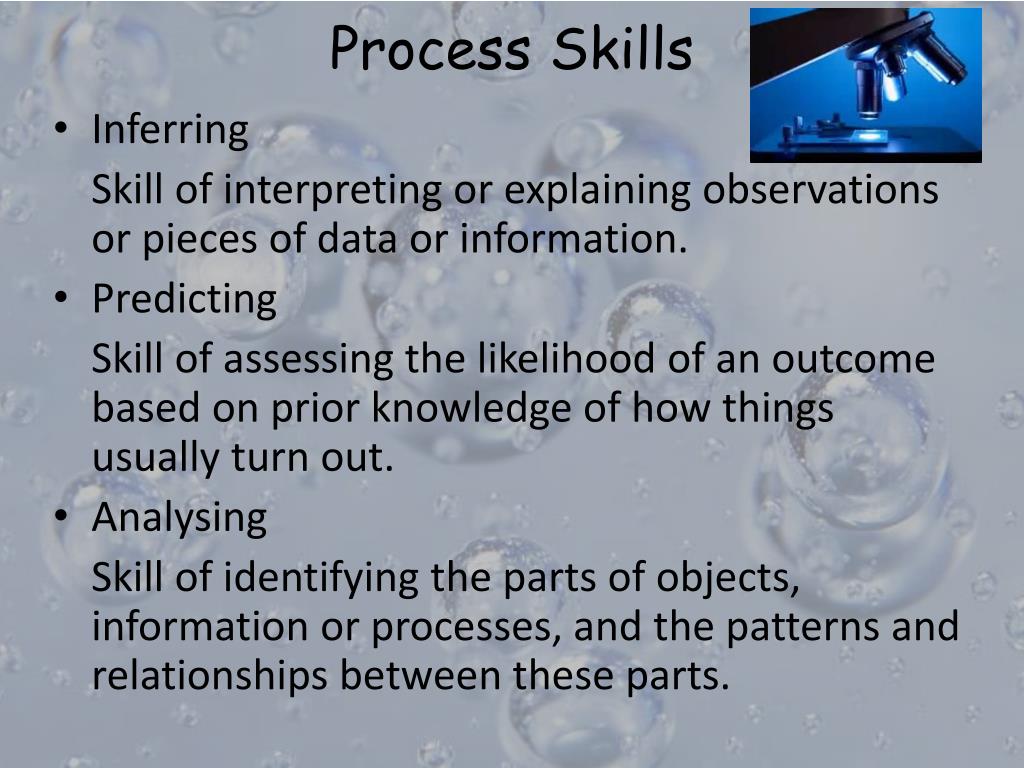 Process Skills

• Inferring

Skill of interpreting or explaining observations or pieces of data or information.

• Predicting

Skill of assessing the likelihood of an outcome based on prior knowledge of how things usually turn out.

• Analysing

Skill of identifying the parts of objects, information or processes, and the patterns and relationships between these parts.